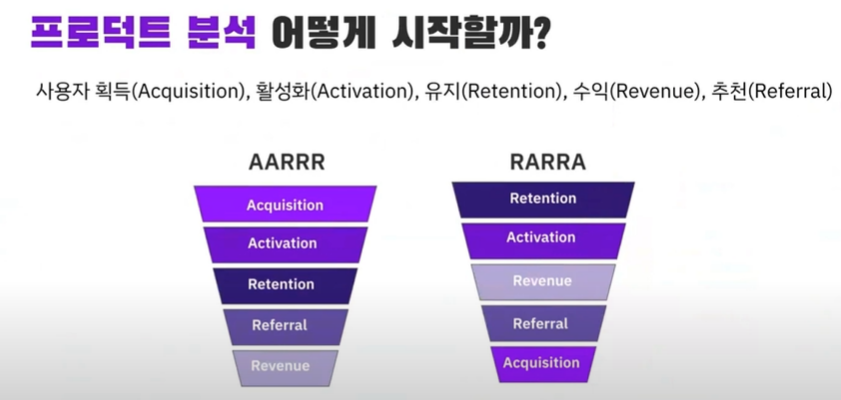 프로덕트 분석 어떻게 시작할까?

사용자 획득(Acquisition), 활성화(Activation), 유지(Retention), 수익(Revenue), 추천(Referral)

AARRR

Acquisition

Activation

Retention

Referral

Revenue

RARRA

Retention

Activation

Revenue

Referral

Acquisition